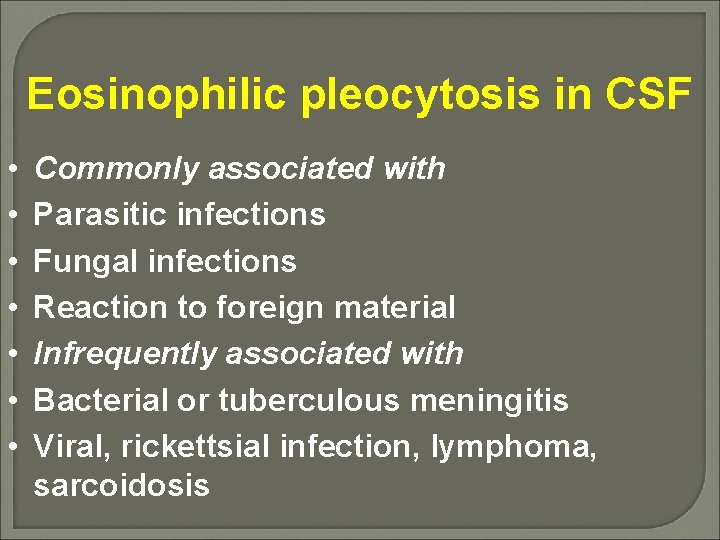 Eosinophilic pleocytosis in CSF

• Commonly associated with
• Parasitic infections
• Fungal infections
• Reaction to foreign material
• Infrequently associated with
• Bacterial or tuberculous meningitis
• Viral, rickettsial infection, lymphoma, sarcoidosis